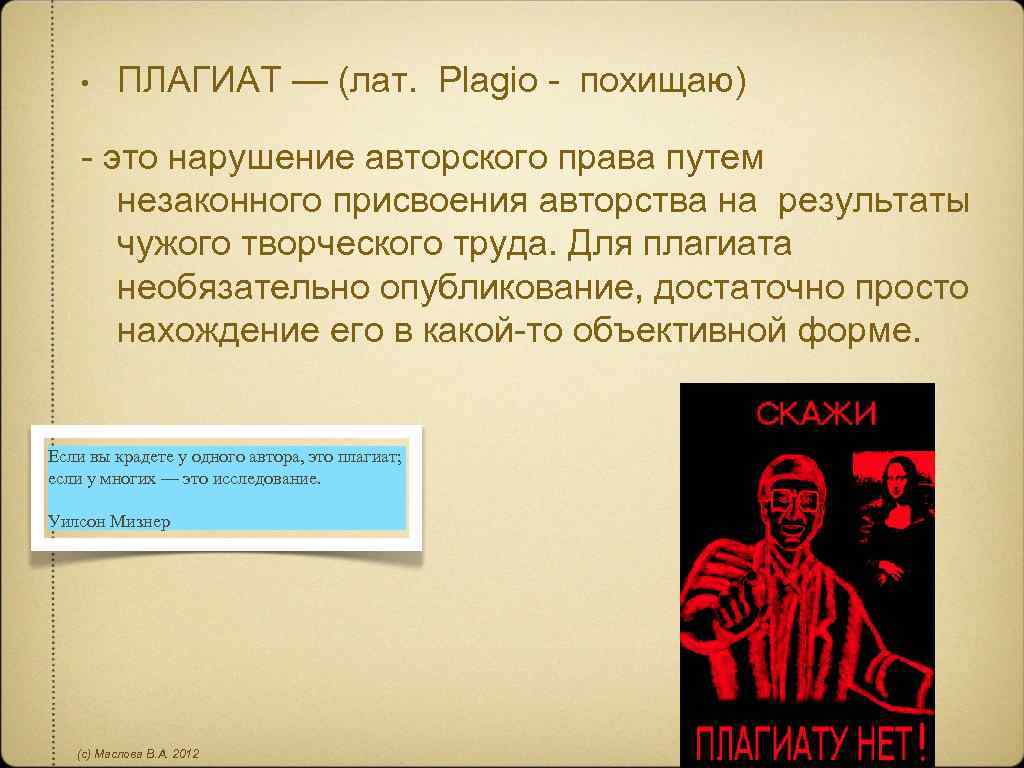 • ПЛАГИАТ — (лат. Plagio - похищаю)

- это нарушение авторского права путем незаконного присвоения авторства на результаты чужого творческого труда. Для плагиата необязательно опубликование, достаточно просто нахождение его в какой-то объективной форме.

Если вы крадете у одного автора, это плагиат; если у многих — это исследование.

Уилсон Мизнер

СКАЖИ

ПЛАГИАТУ НЕТ!

(с) Маслова В.А. 2012